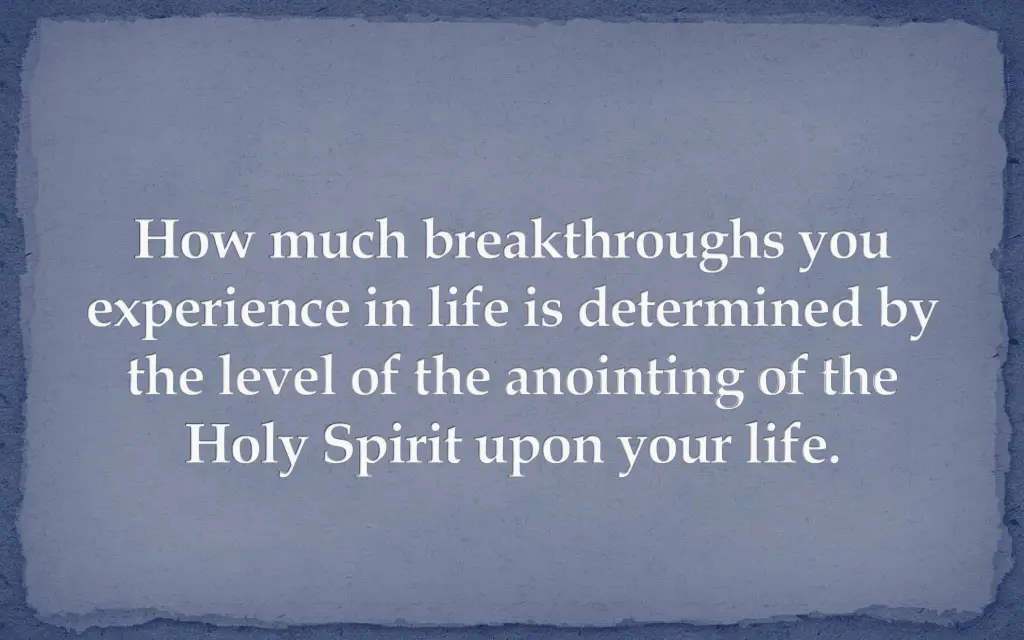 How much breakthroughs you experience in life is determined by the level of the anointing of the Holy Spirit upon your life.